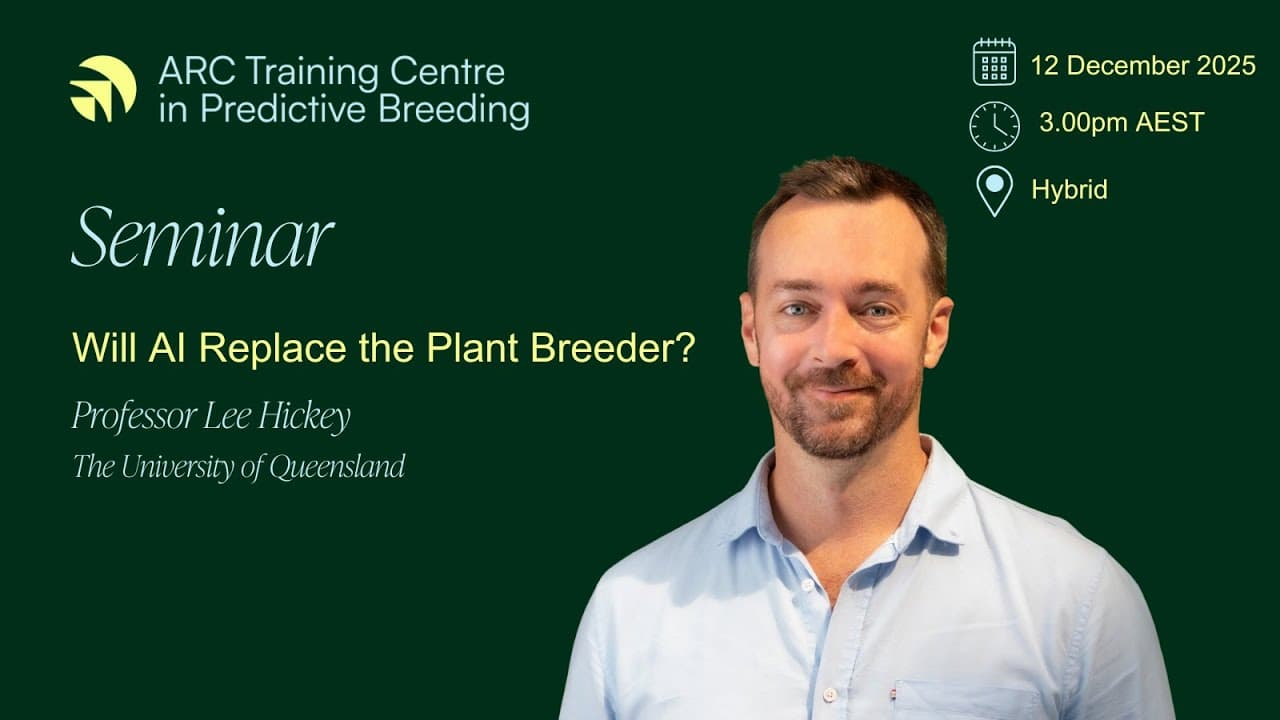 ARC Training Centre in Predictive Breeding

12 December 2025

3.00pm AEST

Hybrid

Seminar

Will AI Replace the Plant Breeder?

Professor Lee Hickey

The University of Queensland